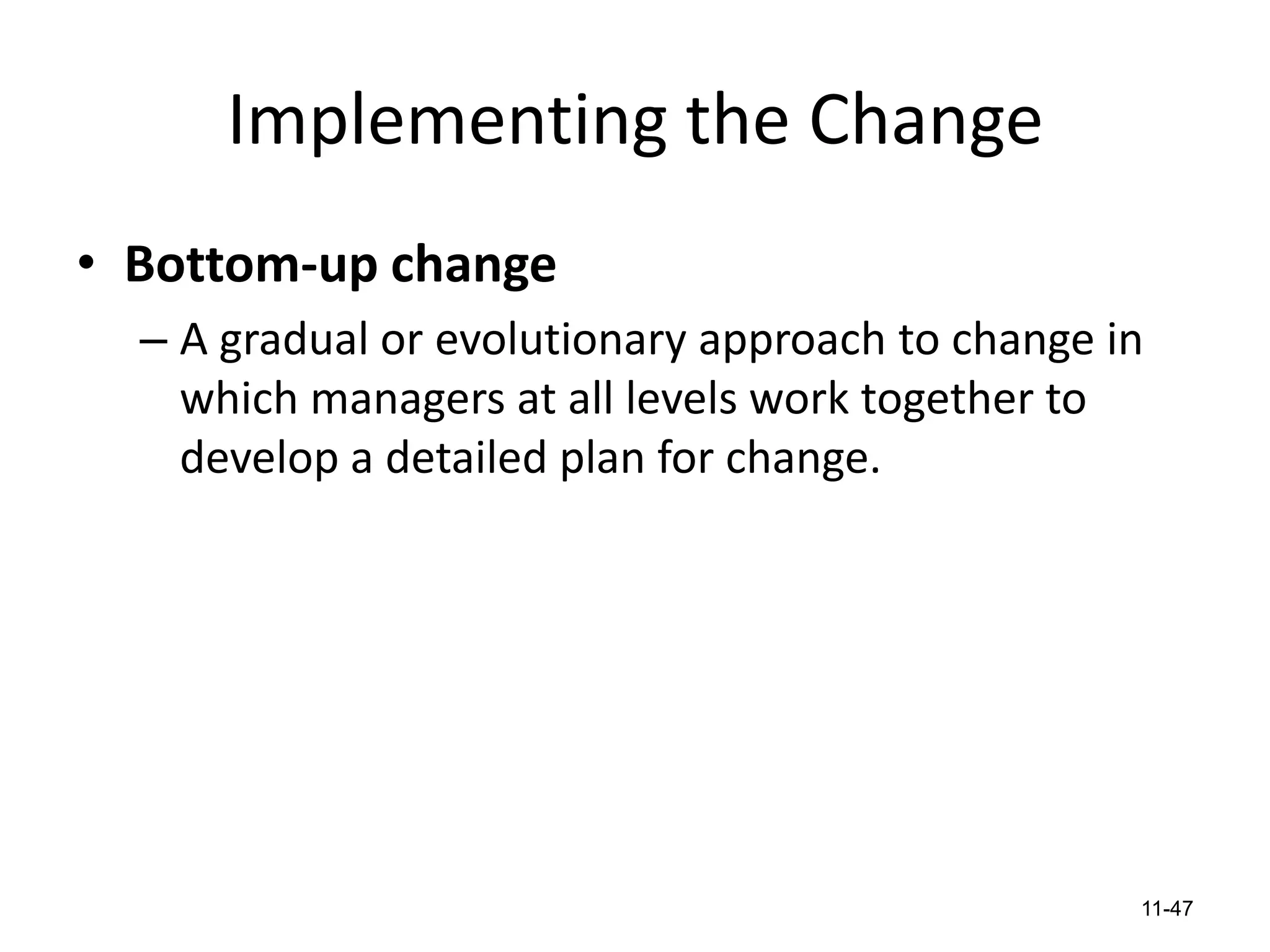 Implementing the Change

• Bottom-up change
– A gradual or evolutionary approach to change in which managers at all levels work together to develop a detailed plan for change.

11-47